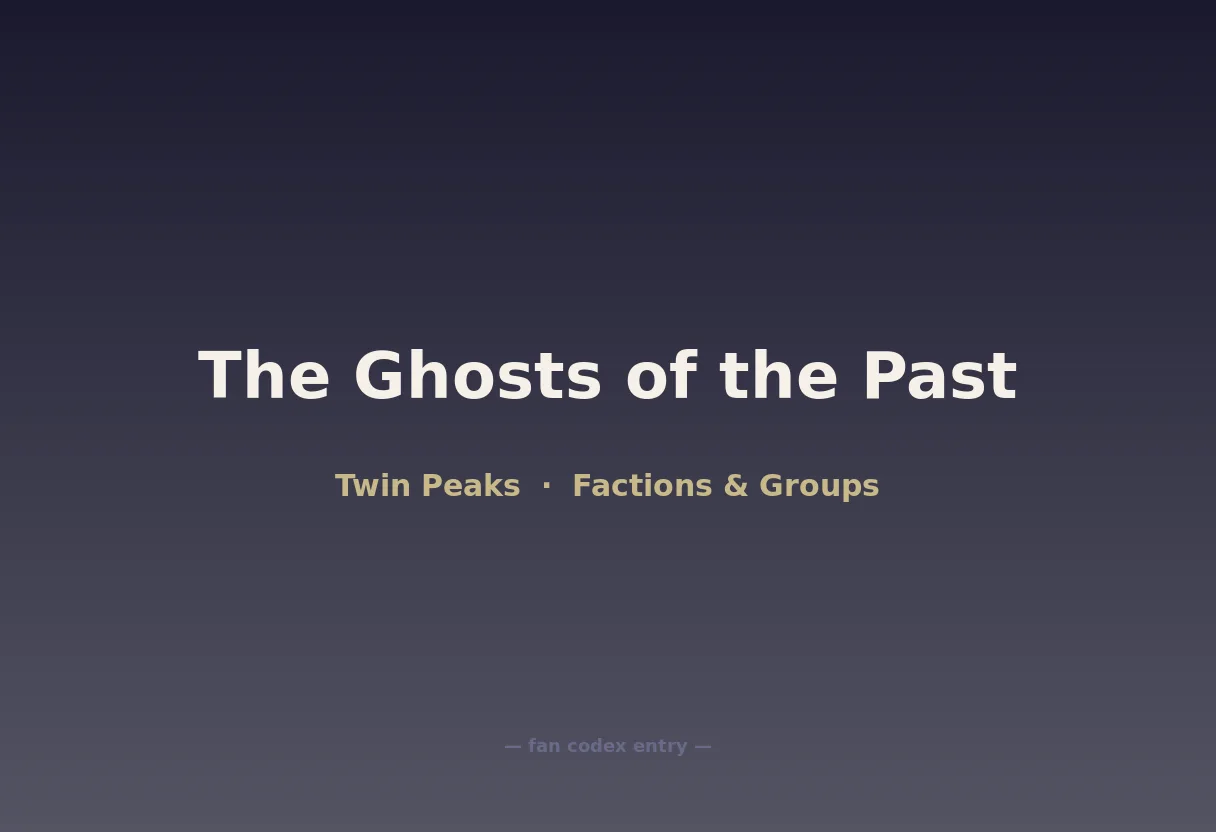 The Ghosts of the Past

Twin Peaks · Factions & Groups

— fan codex entry —